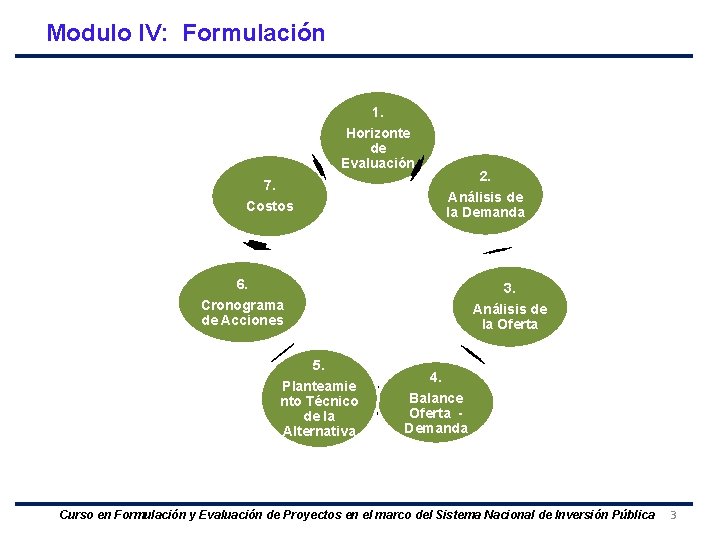 Modulo IV: Formulación

1.
Horizonte de Evaluación

2.
Análisis de la Demanda

3.
Análisis de la Oferta

4.
Balance Oferta - Demanda

5.
Planteamiento Técnico de la Alternativa

6.
Cronograma de Acciones

7.
Costos

Curso en Formulación y Evaluación de Proyectos en el marco del Sistema Nacional de Inversión Pública 3